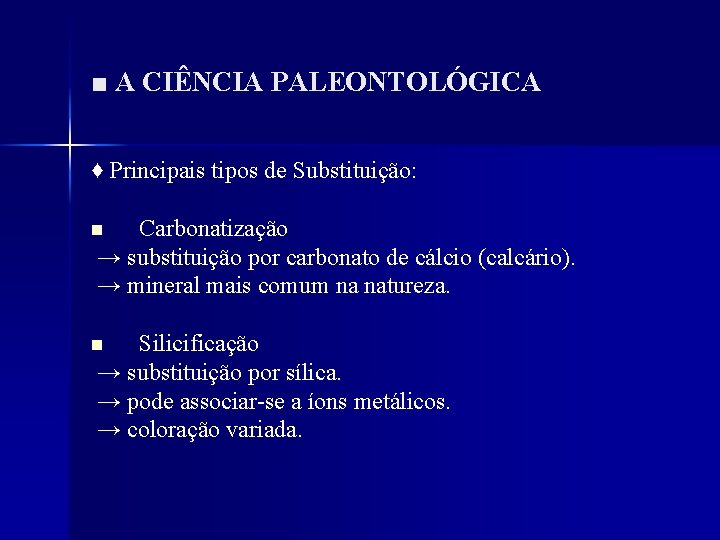 ■ A CIÊNCIA PALEONTOLÓGICA

♦ Principais tipos de Substituição:

■ Carbonatização
→ substituição por carbonato de cálcio (calcário).
→ mineral mais comum na natureza.

■ Silicificação
→ substituição por sílica.
→ pode associar-se a íons metálicos.
→ coloração variada.